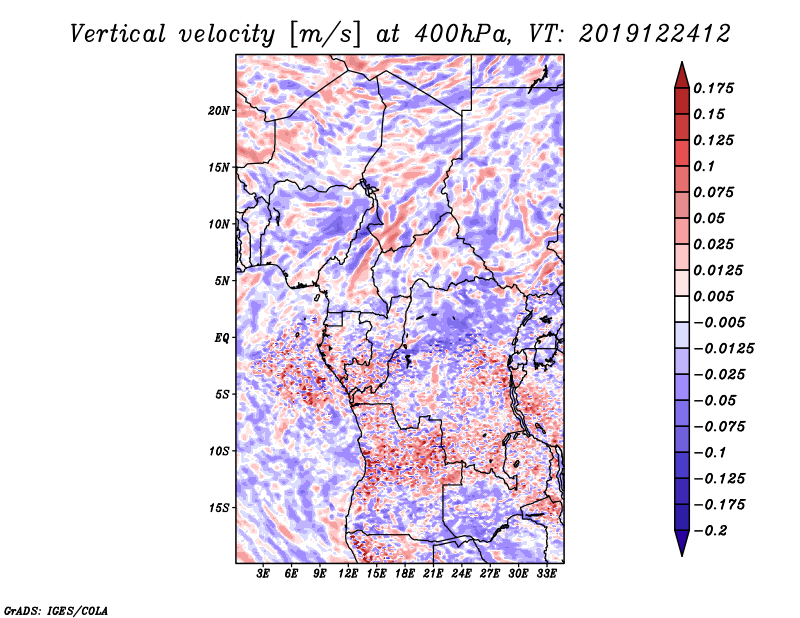 Vertical velocity [m/s] at 400hPa, VT: 2019122412

20N
15N
10N
5N
EQ
5S
10S
15S

3E 6E 9E 12E 15E 18E 21E 24E 27E 30E 33E

0.175
0.15
0.125
0.1
0.075
0.05
0.025
0.0125
0.005
−0.005
−0.0125
−0.025
−0.05
−0.075
−0.1
−0.125
−0.175
−0.2

GrADS: IGES/COLA